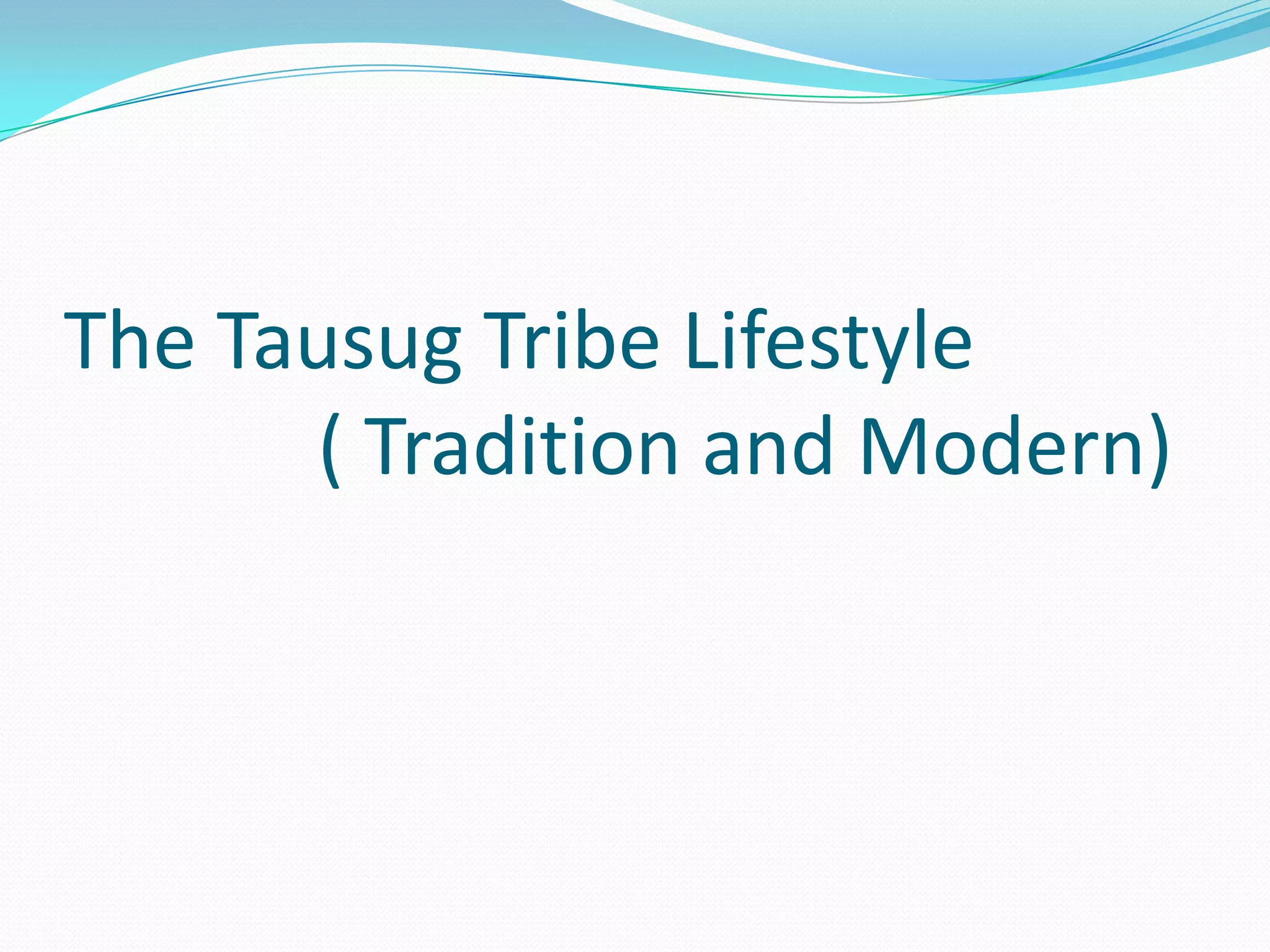 The Tausug Tribe Lifestyle
( Tradition and Modern)